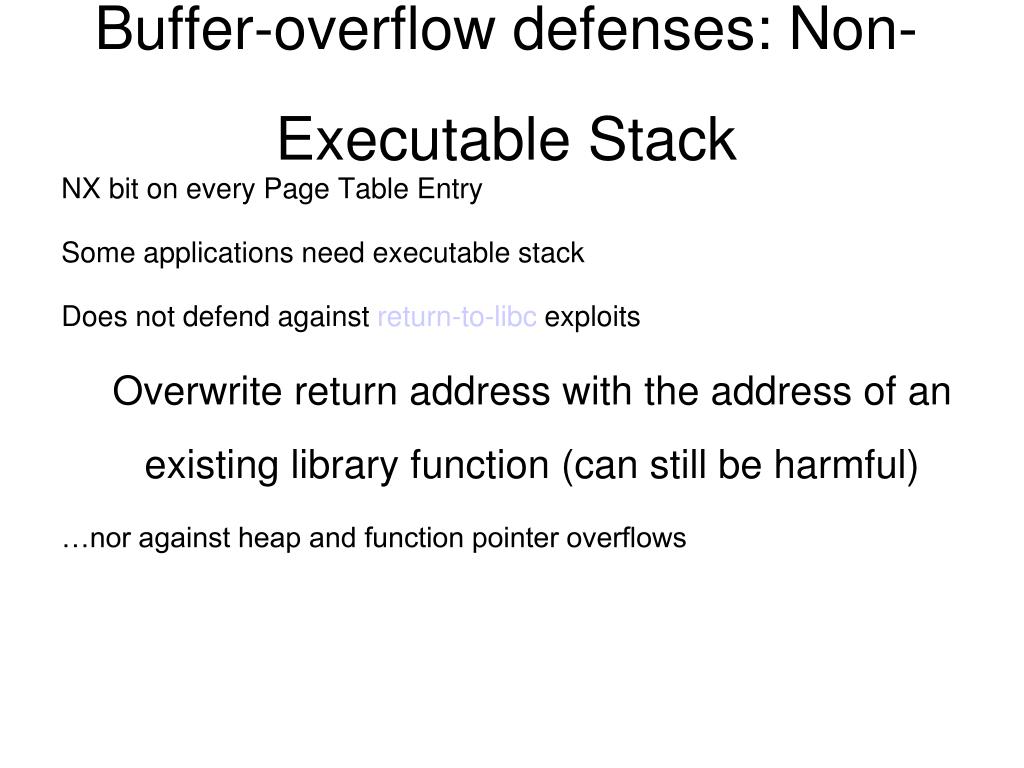 Buffer-overflow defenses: Non-Executable Stack

NX bit on every Page Table Entry

Some applications need executable stack

Does not defend against return-to-libc exploits

Overwrite return address with the address of an existing library function (can still be harmful)

…nor against heap and function pointer overflows